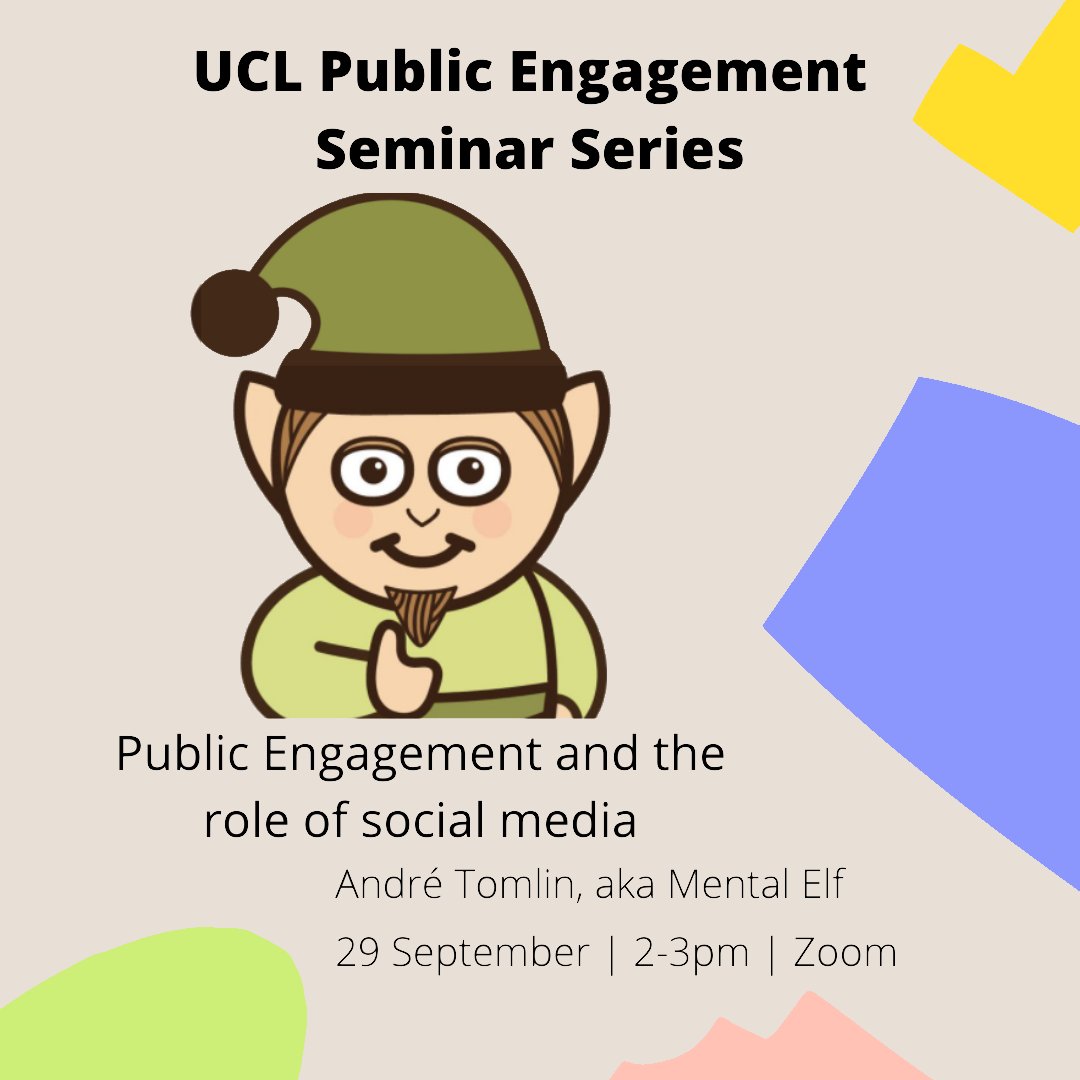 UCL Public Engagement Seminar Series

Public Engagement and the role of social media

André Tomlin, aka Mental Elf

29 September | 2-3pm | Zoom